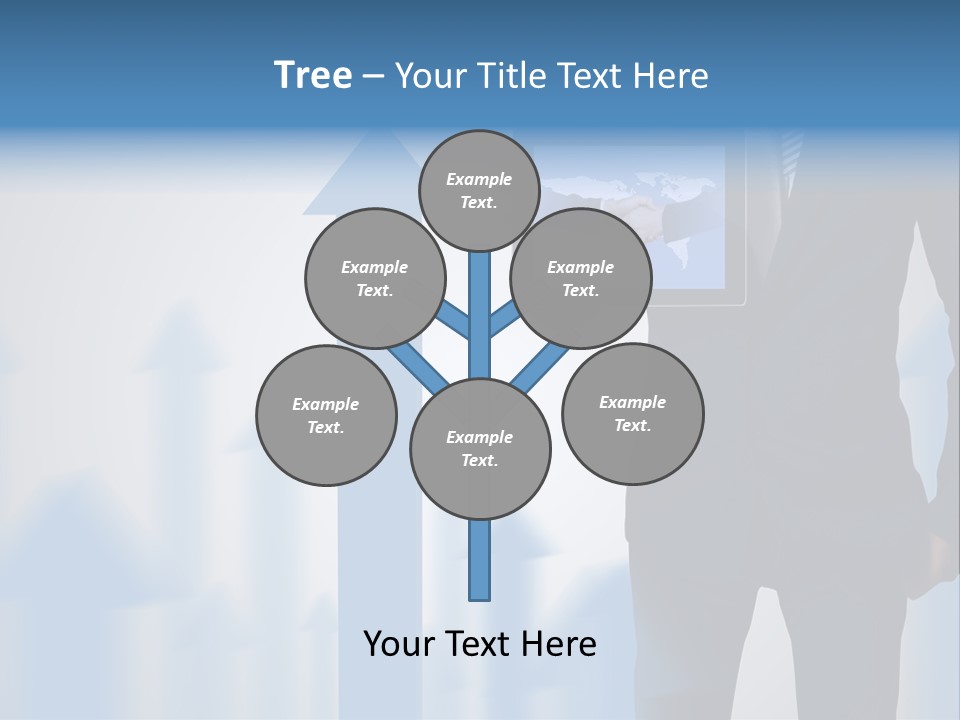 Tree – Your Title Text Here

Example Text.

Example Text.

Example Text.

Example Text.

Example Text.

Example Text.

Your Text Here